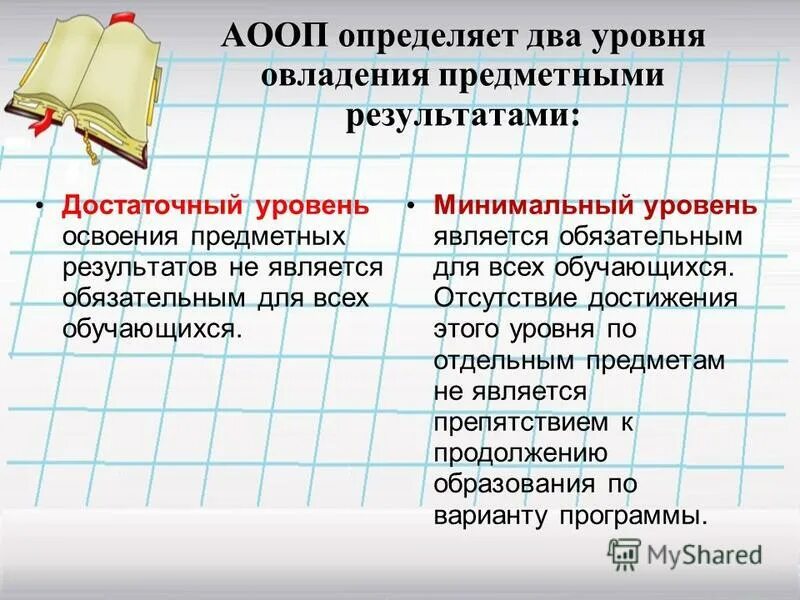 АООП определяет два уровня овладения предметными результатами:

• Достаточный уровень освоения предметных результатов не является обязательным для всех обучающихся.

• Минимальный уровень является обязательным для всех обучающихся. Отсутствие достижения этого уровня по отдельным предметам не является препятствием к продолжению образования по варианту программы.

MyShared